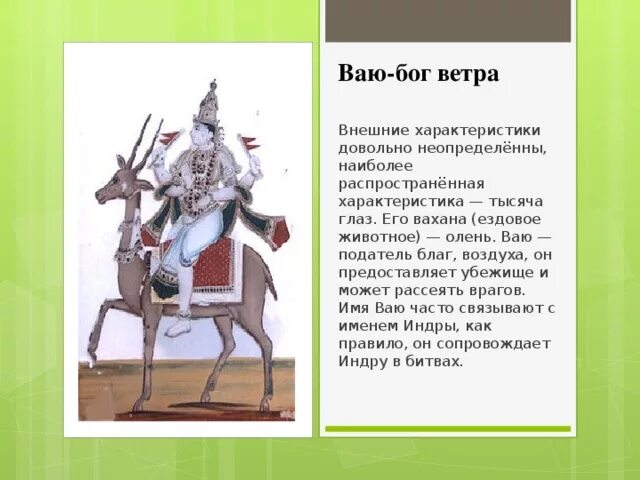 Ваю-бог ветра

Внешние характеристики довольно неопределённы, наиболее распространённая характеристика — тысяча глаз. Его вахана (ездовое животное) — олень. Ваю — податель благ, воздуха, он предоставляет убежище и может рассеять врагов. Имя Ваю часто связывают с именем Индры, как правило, он сопровождает Индру в битвах.